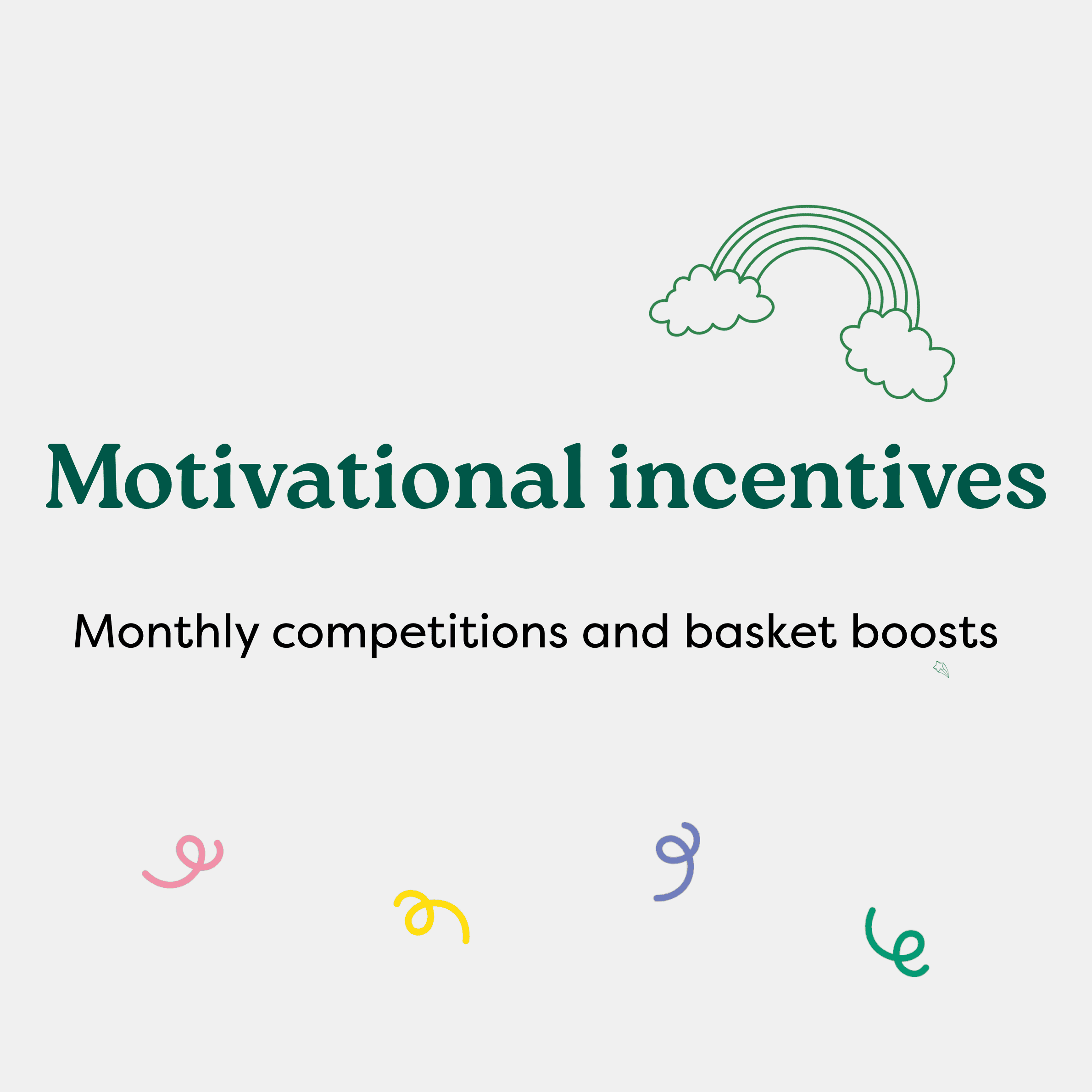 Motivational incentives

Monthly competitions and basket boosts